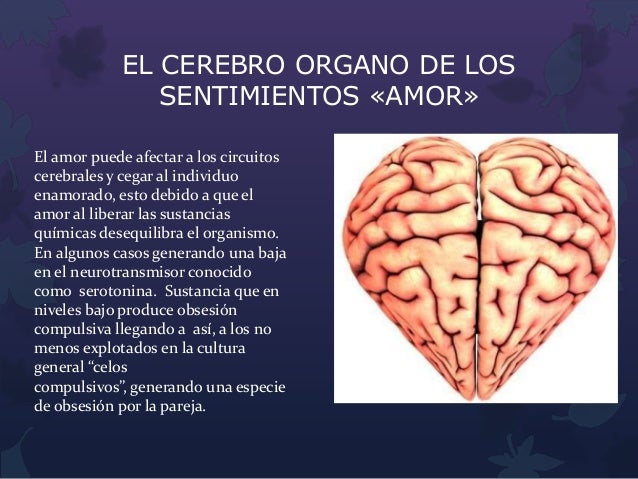 EL CEREBRO ORGANO DE LOS SENTIMIENTOS «AMOR»

El amor puede afectar a los circuitos cerebrales y cegar al individuo enamorado, esto debido a que el amor al liberar las sustancias químicas desequilibra el organismo. En algunos casos generando una baja en el neurotransmisor conocido como serotonina. Sustancia que en niveles bajo produce obsesión compulsiva llegando a así, a los no menos explotados en la cultura general “celos compulsivos”, generando una especie de obsesión por la pareja.